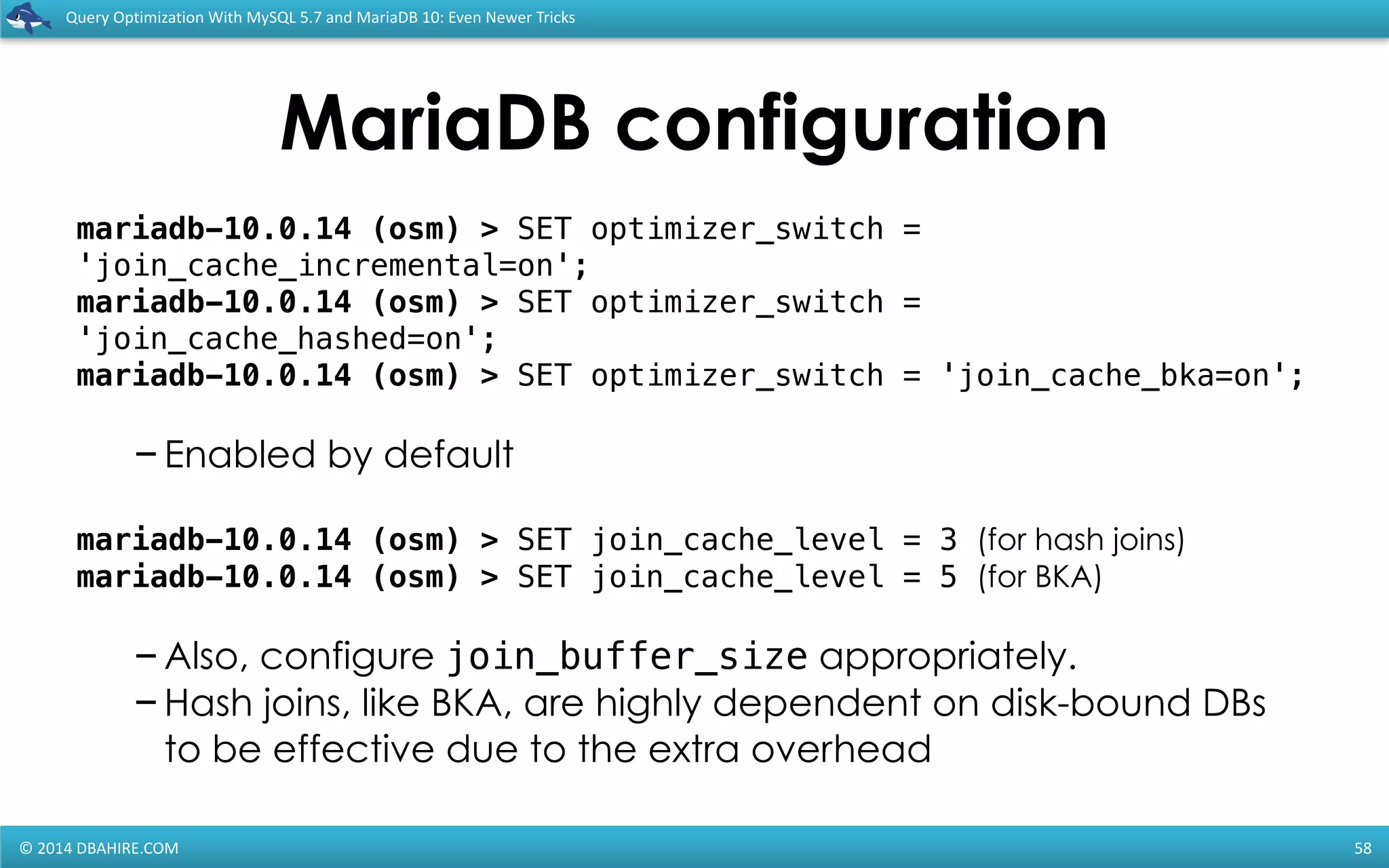 Query Optimization With MySQL 5.7 and MariaDB 10: Even Newer Tricks

MariaDB configuration

mariadb-10.0.14 (osm) > SET optimizer_switch = 'join_cache_incremental=on';
mariadb-10.0.14 (osm) > SET optimizer_switch = 'join_cache_hashed=on';
mariadb-10.0.14 (osm) > SET optimizer_switch = 'join_cache_bka=on';

– Enabled by default

mariadb-10.0.14 (osm) > SET join_cache_level = 3 (for hash joins)
mariadb-10.0.14 (osm) > SET join_cache_level = 5 (for BKA)

– Also, configure join_buffer_size appropriately.
– Hash joins, like BKA, are highly dependent on disk-bound DBs to be effective due to the extra overhead

© 2014 DBAHIRE.COM

58